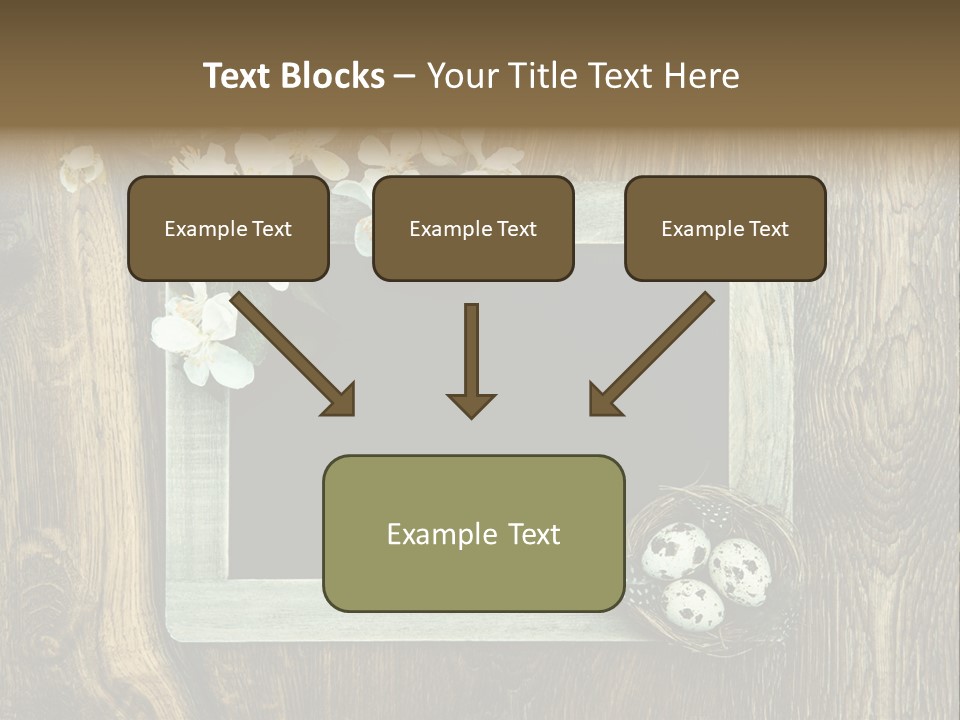 Text Blocks – Your Title Text Here

Example Text

Example Text

Example Text

Example Text